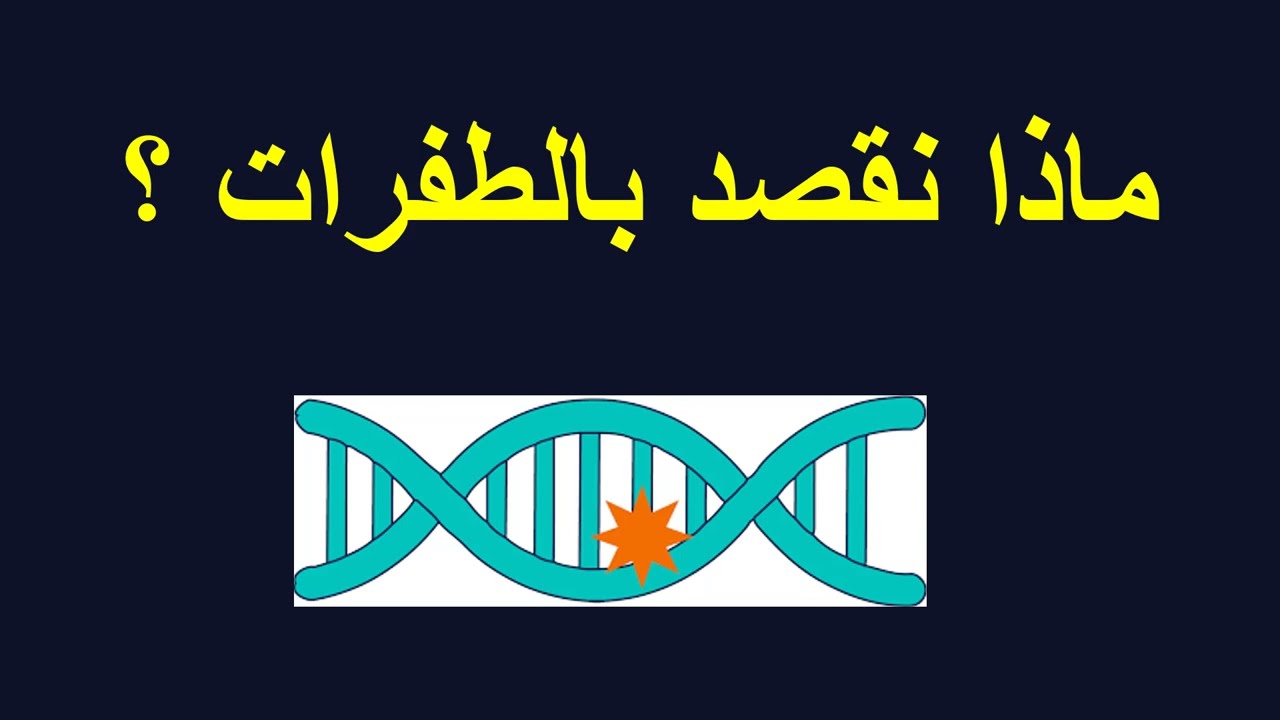 ماذا نقصد بالطفرات ؟